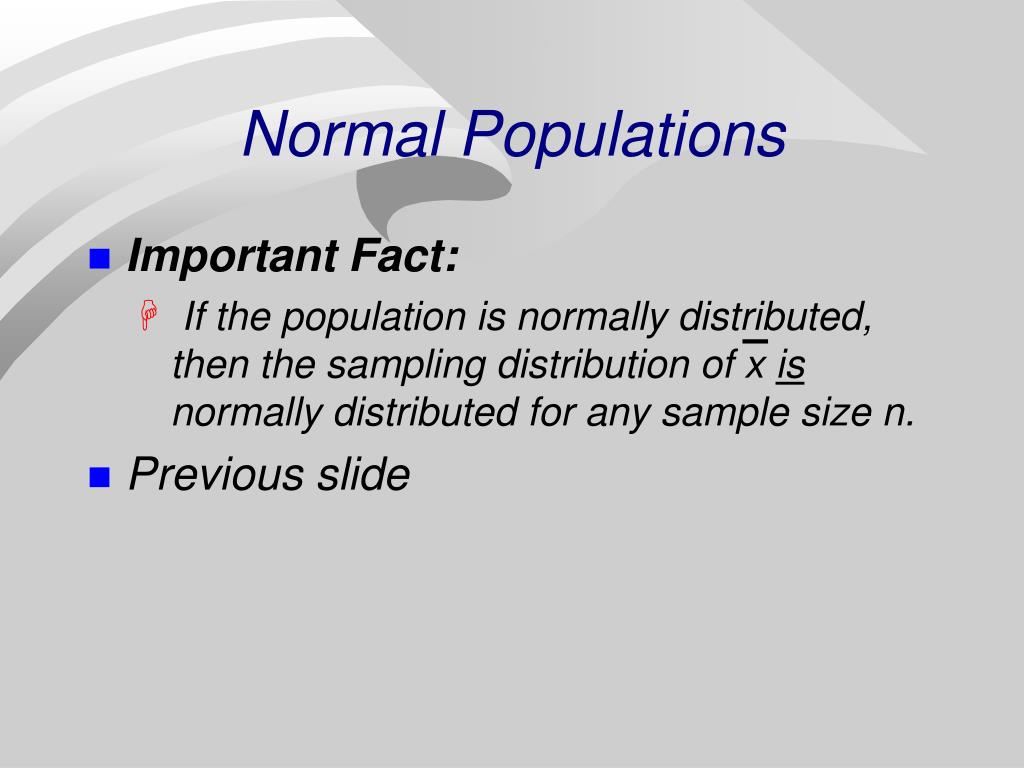 Normal Populations

Important Fact:

If the population is normally distributed, then the sampling distribution of $\bar{x}$ is normally distributed for any sample size n.

Previous slide